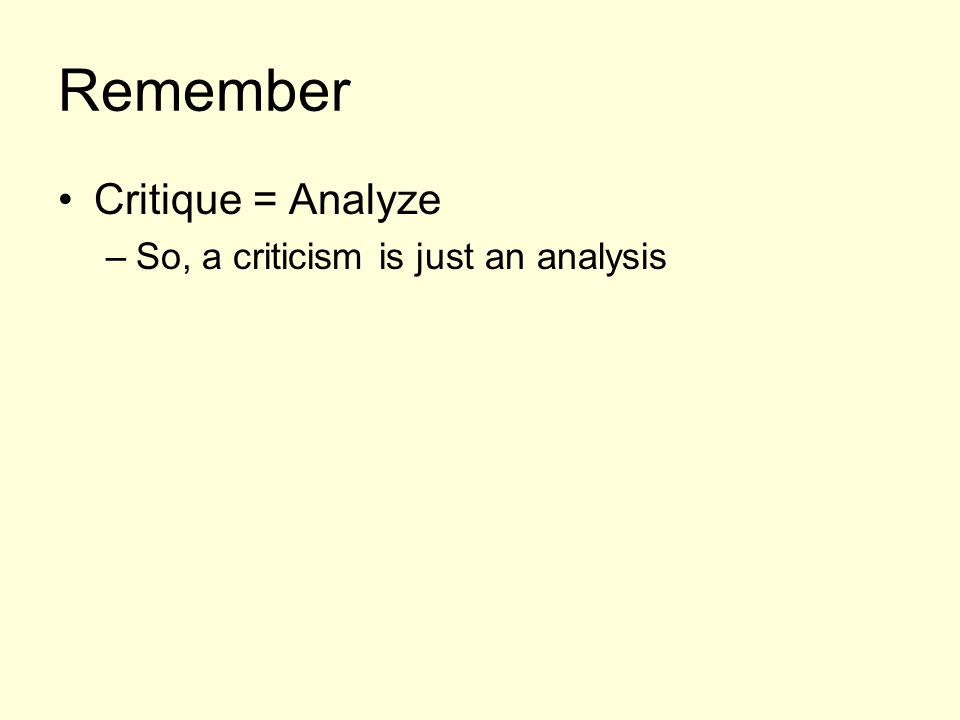 Remember

• Critique = Analyze
– So, a criticism is just an analysis